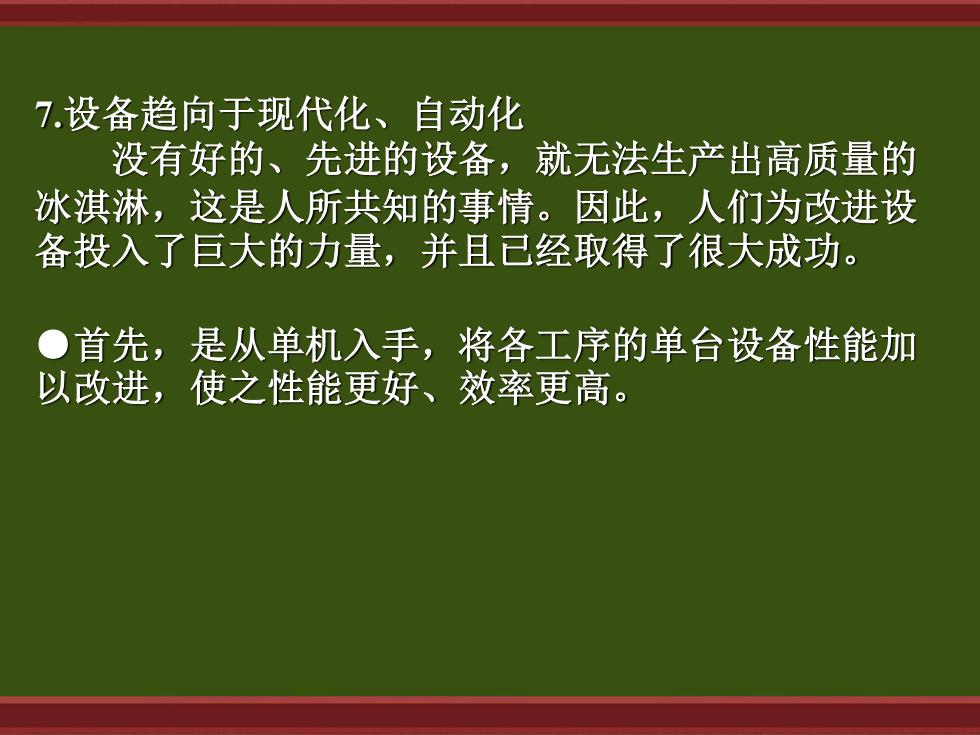 7.设备趋向于现代化、自动化

没有好的、先进的设备，就无法生产出高质量的冰淇淋，这是人所共知的事情。因此，人们为改进设备投入了巨大的力量，并且已经取得了很大成功。

●首先，是从单机入手，将各工序的单台设备性能加以改进，使之性能更好、效率更高。